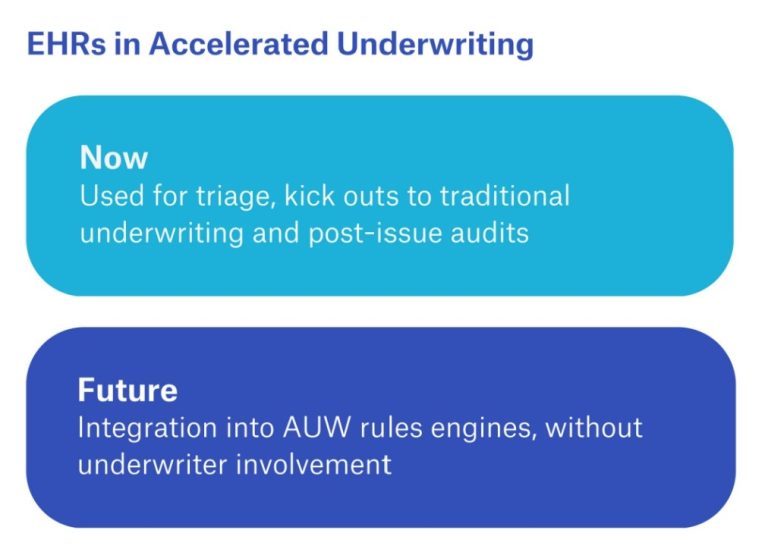 EHRs in Accelerated Underwriting

Now
Used for triage, kick outs to traditional underwriting and post-issue audits

Future
Integration into AUW rules engines, without underwriter involvement